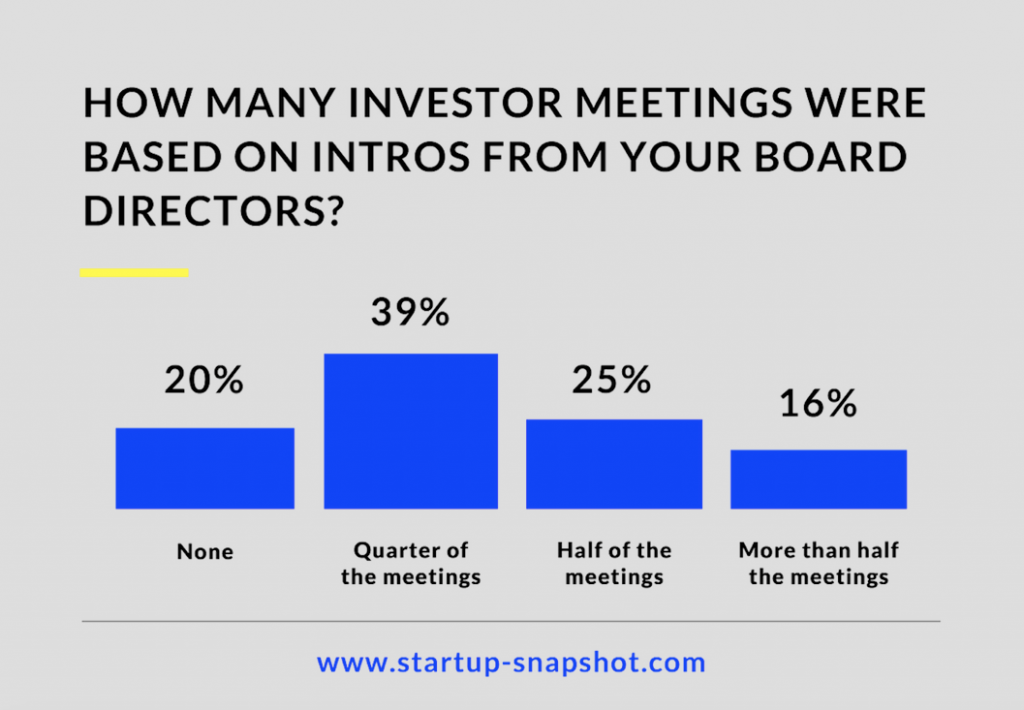 HOW MANY INVESTOR MEETINGS WERE BASED ON INTROS FROM YOUR BOARD DIRECTORS?

20%
39%
25%
16%

None
Quarter of the meetings
Half of the meetings
More than half the meetings

www.startup-snapshot.com